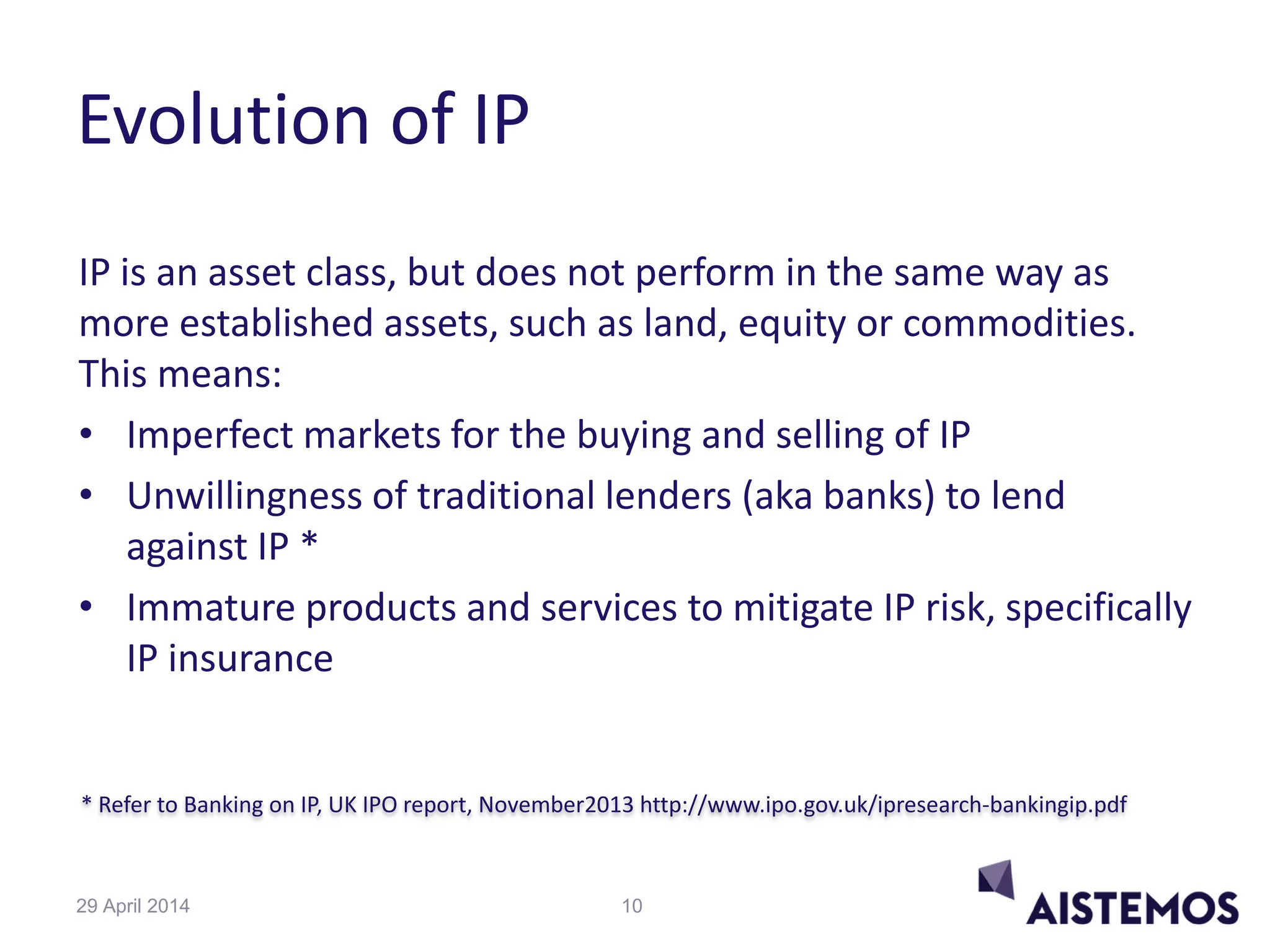 Evolution of IP

IP is an asset class, but does not perform in the same way as more established assets, such as land, equity or commodities. This means:

• Imperfect markets for the buying and selling of IP
• Unwillingness of traditional lenders (aka banks) to lend against IP *
• Immature products and services to mitigate IP risk, specifically IP insurance

* Refer to Banking on IP, UK IPO report, November2013 http://www.ipo.gov.uk/ipresearch-bankingip.pdf

29 April 2014

10

AISTEMOS